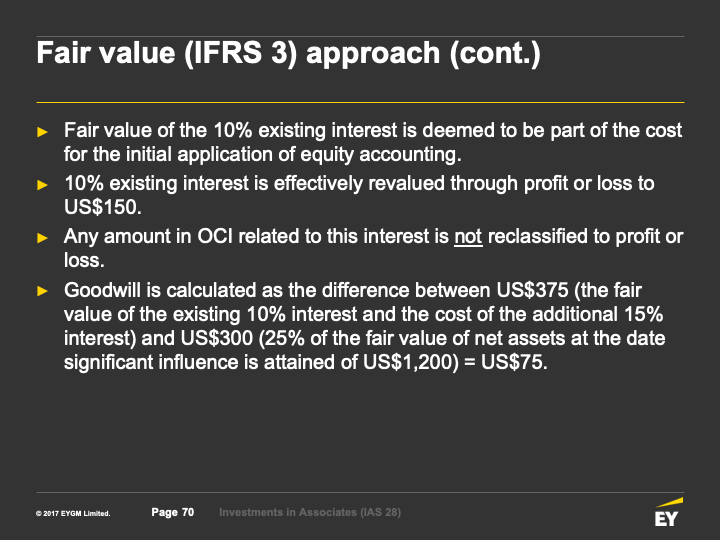 Fair value (IFRS 3) approach (cont.)

► Fair value of the 10% existing interest is deemed to be part of the cost for the initial application of equity accounting.

► 10% existing interest is effectively revalued through profit or loss to US\$150.

► Any amount in OCI related to this interest is not reclassified to profit or loss.

► Goodwill is calculated as the difference between US\$375 (the fair value of the existing 10% interest and the cost of the additional 15% interest) and US\$300 (25% of the fair value of net assets at the date significant influence is attained of US\$1,200) = US\$75.

© 2017 EYGM Limited. Page 70 Investments in Associates (IAS 28)

EY